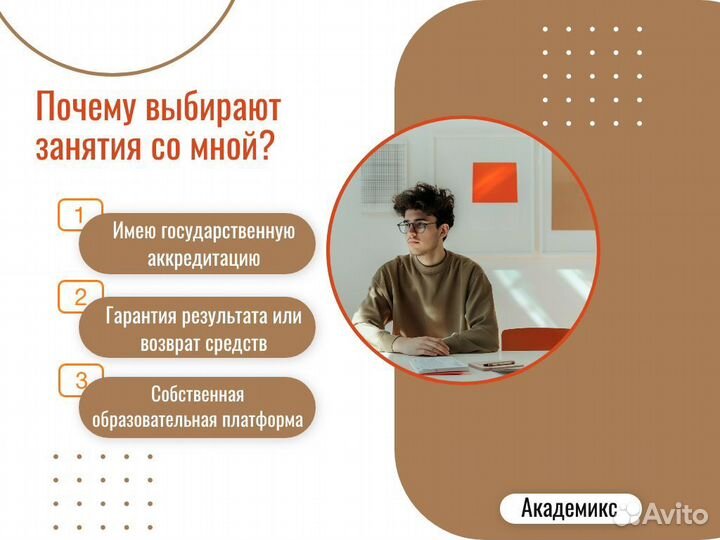 Почему выбирают занятия со мной?

1

Имею государственную аккредитацию

2

Гарантия результата или возврат средств

3

Собственная образовательная платформа

Академикс

Avito